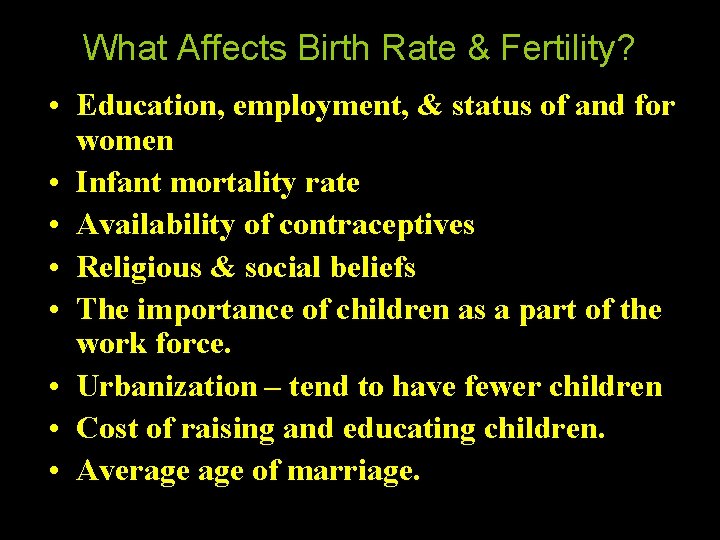 What Affects Birth Rate & Fertility?

• Education, employment, & status of and for women
• Infant mortality rate
• Availability of contraceptives
• Religious & social beliefs
• The importance of children as a part of the work force.
• Urbanization – tend to have fewer children
• Cost of raising and educating children.
• Average age of marriage.